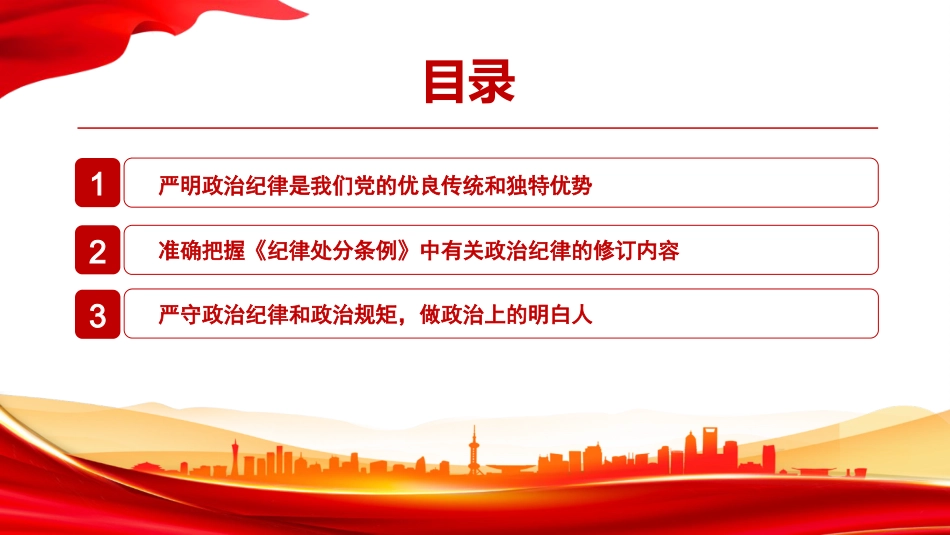 目录

1 严明政治纪律是我们党的优良传统和独特优势

2 准确把握《纪律处分条例》中有关政治纪律的修订内容

3 严守政治纪律和政治规矩，做政治上的明白人